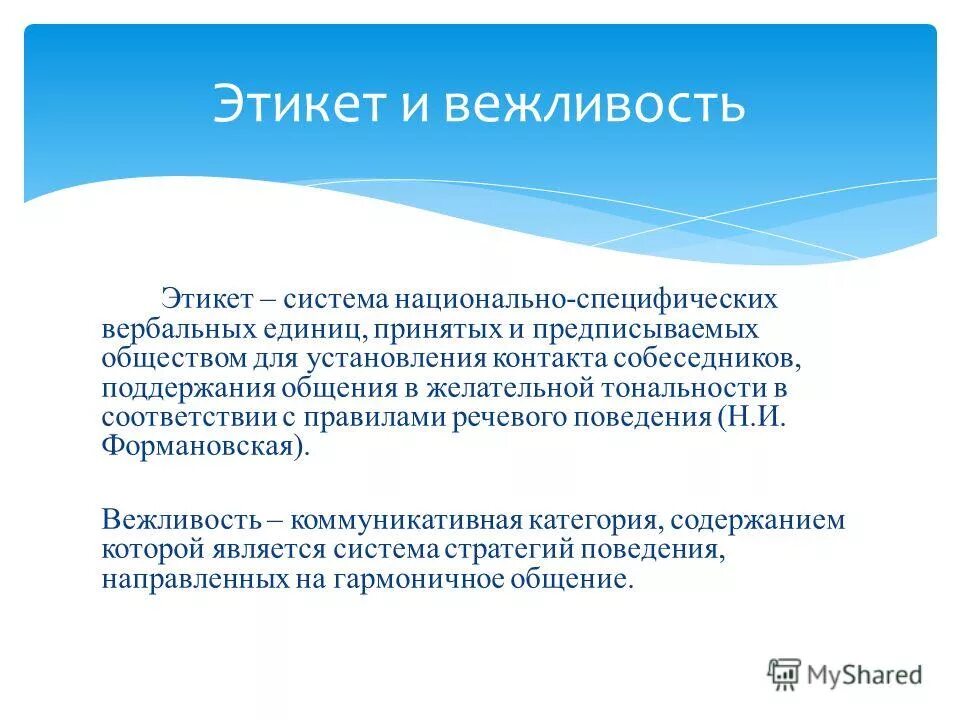 Этикет и вежливость

Этикет – система национально-специфических вербальных единиц, принятых и предписываемых обществом для установления контакта собеседников, поддержания общения в желательной тональности в соответствии с правилами речевого поведения (Н.И. Формановская).

Вежливость – коммуникативная категория, содержанием которой является система стратегий поведения, направленных на гармоничное общение.

MyShared